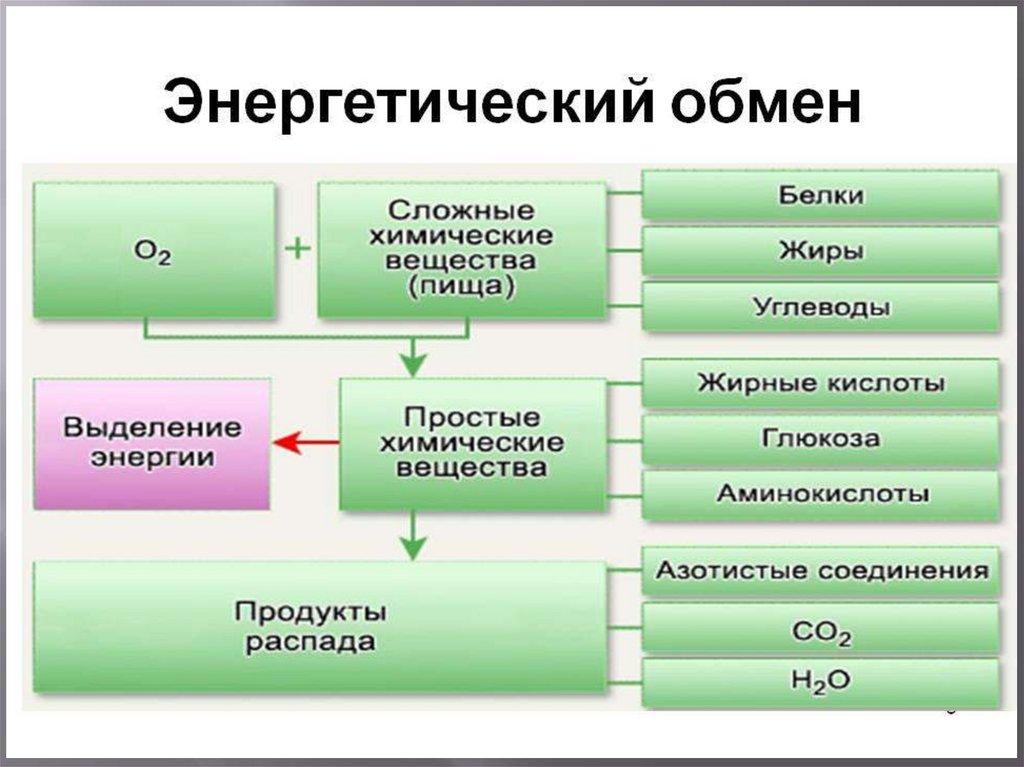 Энергетический обмен

$O_2$

+

Сложные химические вещества (пища)

Белки

Жиры

Углеводы

Выделение энергии

Простые химические вещества

Жирные кислоты

Глюкоза

Аминокислоты

Продукты распада

Азотистые соединения

$CO_2$

$H_2O$